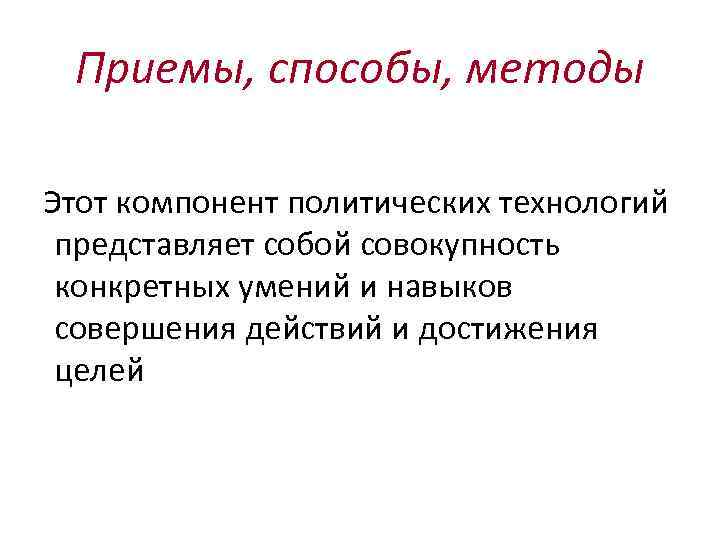 Приемы, способы, методы

Этот компонент политических технологий представляет собой совокупность конкретных умений и навыков совершения действий и достижения целей